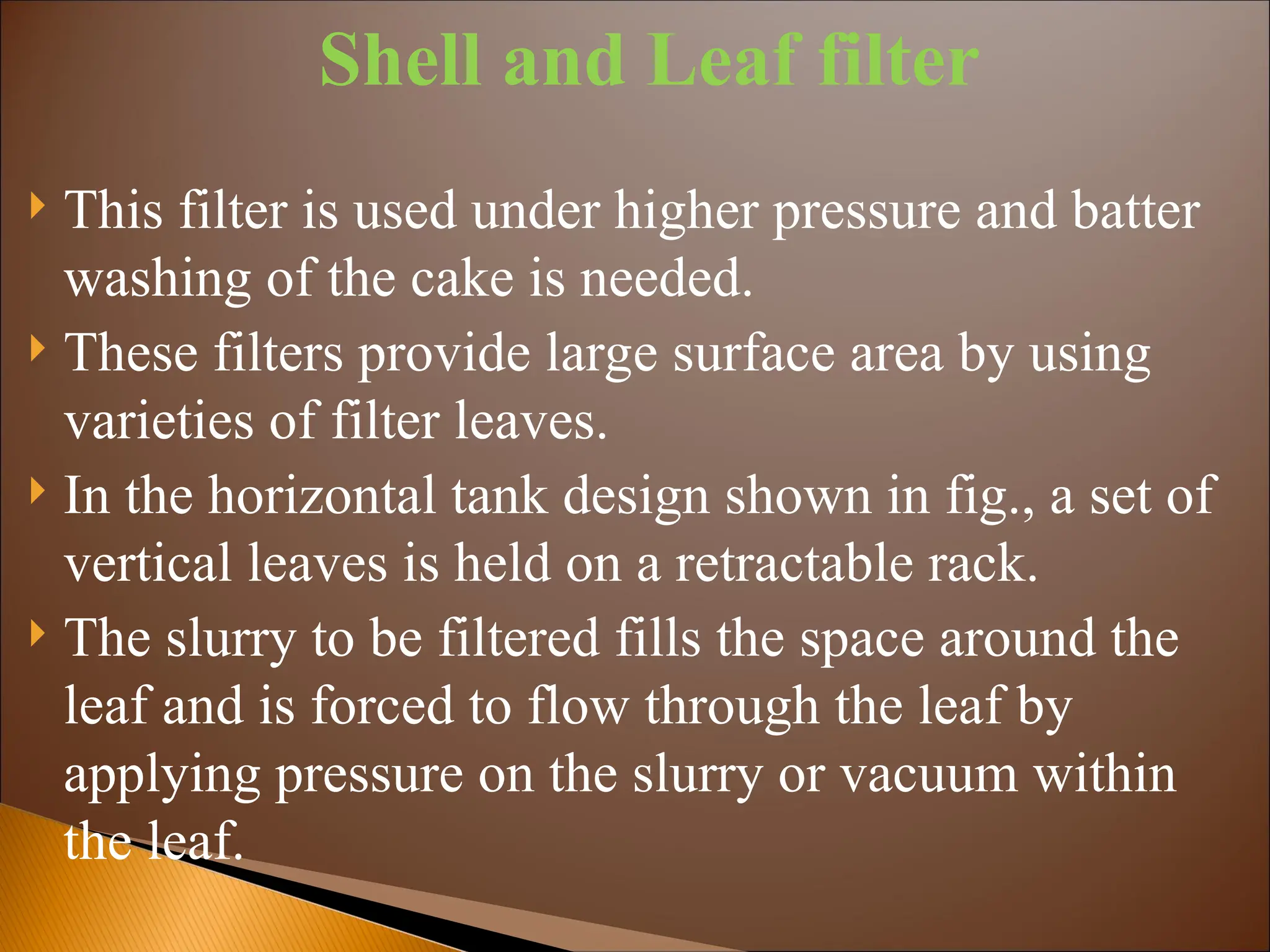 Shell and Leaf filter

This filter is used under higher pressure and batter washing of the cake is needed.

These filters provide large surface area by using varieties of filter leaves.

In the horizontal tank design shown in fig., a set of vertical leaves is held on a retractable rack.

The slurry to be filtered fills the space around the leaf and is forced to flow through the leaf by applying pressure on the slurry or vacuum within the leaf.